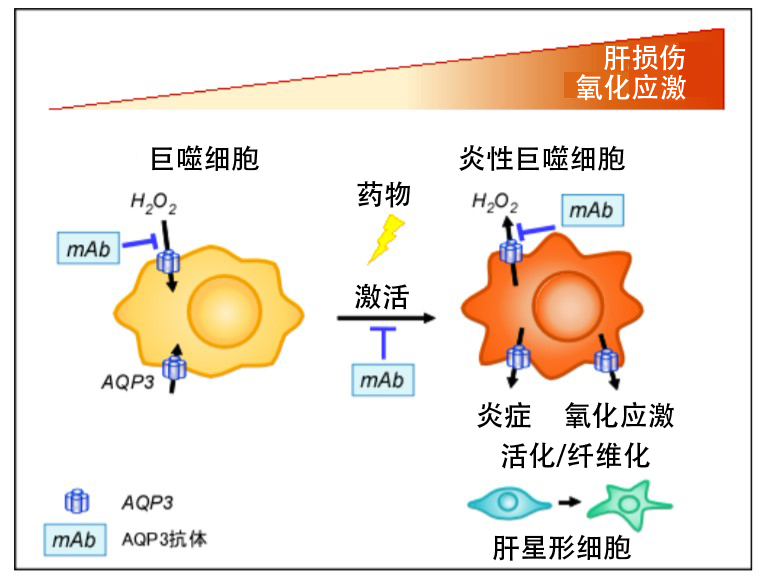 肝损伤
氧化应激

巨噬细胞

$H_2O_2$

mAb

AQP3

药物

激活

mAb

炎性巨噬细胞

$H_2O_2$

mAb

炎症 氧化应激

活化/纤维化

肝星形细胞

AQP3

mAb AQP3抗体